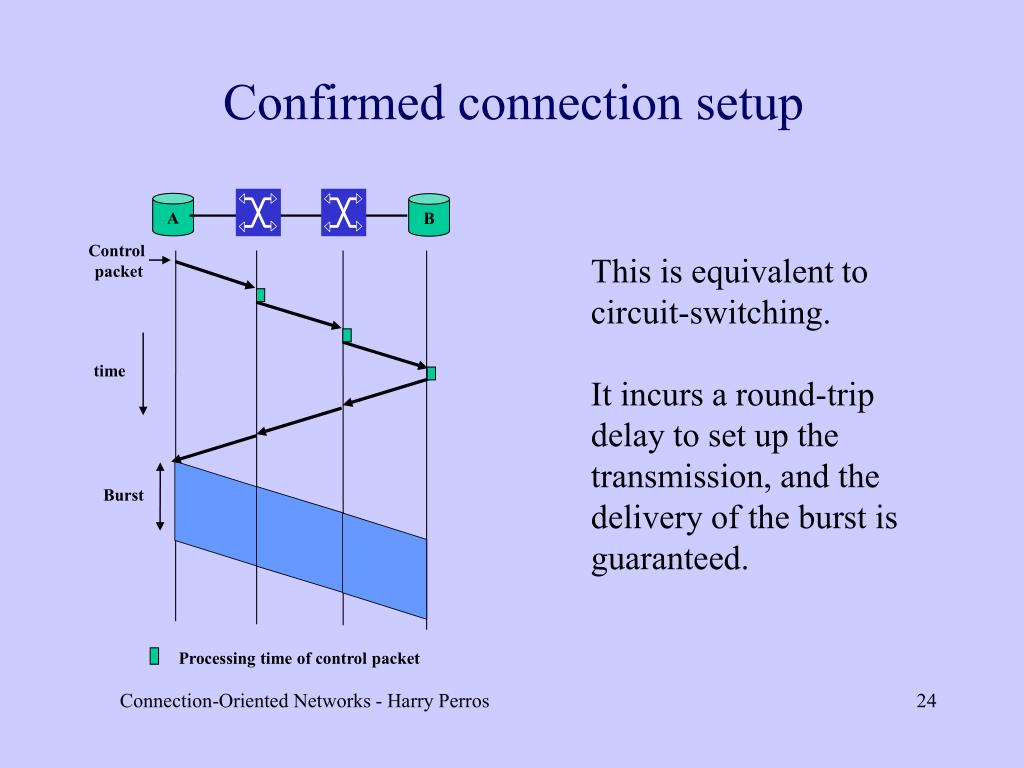 Confirmed connection setup

A

B

Control packet

time

Burst

Processing time of control packet

This is equivalent to circuit-switching.

It incurs a round-trip delay to set up the transmission, and the delivery of the burst is guaranteed.

Connection-Oriented Networks - Harry Perros

24